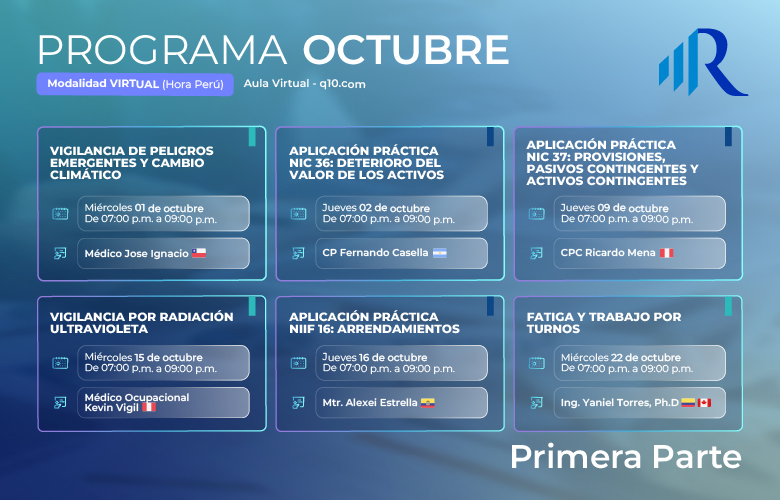 PROGRAMA OCTUBRE

Modalidad VIRTUAL (Hora Perú)

Aula Virtual - q10.com

VIGILANCIA DE PELIGROS EMERGENTES Y CAMBIO CLIMÁTICO

Miércoles 01 de octubre
De 07:00 p.m. a 09:00 p.m.

Médico Jose Ignacio

APLICACIÓN PRÁCTICA NIC 36: DETERIORO DEL VALOR DE LOS ACTIVOS

Jueves 02 de octubre
De 07:00 p.m. a 09:00 p.m.

CP Fernando Casella

APLICACIÓN PRÁCTICA NIC 37: PROVISIONES, PASIVOS CONTINGENTES Y ACTIVOS CONTINGENTES

Jueves 09 de octubre
De 07:00 p.m. a 09:00 p.m.

CPC Ricardo Mena

VIGILANCIA POR RADIACIÓN ULTRAVIOLETA

Miércoles 15 de octubre
De 07:00 p.m. a 09:00 p.m.

Médico Ocupacional
Kevin Vigil

APLICACIÓN PRÁCTICA NIIF 16: ARRENDAMIENTOS

Jueves 16 de octubre
De 07:00 p.m. a 09:00 p.m.

Mtr. Alexei Estrella

FATIGA Y TRABAJO POR TURNOS

Miércoles 22 de octubre
De 07:00 p.m. a 09:00 p.m.

Ing. Yaniel Torres, Ph.D

Primera Parte